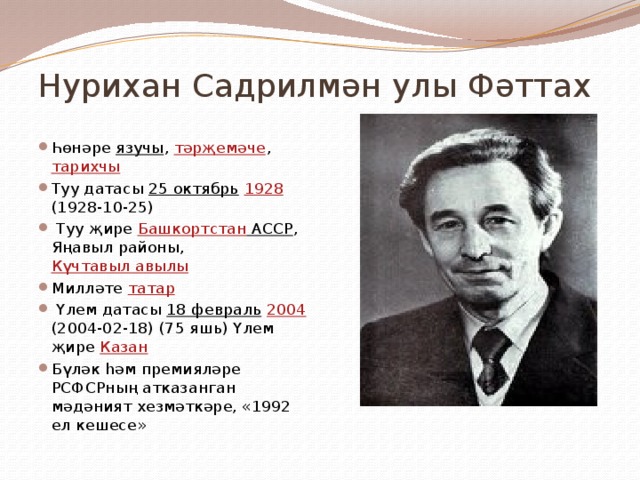 Нурихан Садрилмән улы Фәттах

Һөнәре язучы, тәрҗемәче, тарихчы

Туу датасы 25 октябрь 1928 (1928-10-25)

Туу җире Башкортстан АССР, Яңавыл районы, Күчтавыл авылы

Милләте татар

Үлем датасы 18 февраль 2004 (2004-02-18) (75 яшь) Үлем җире Казан

Бүләк һәм премияләре РСФСРның атказанган мәдәният хезмәткәре, «1992 ел кешесе»